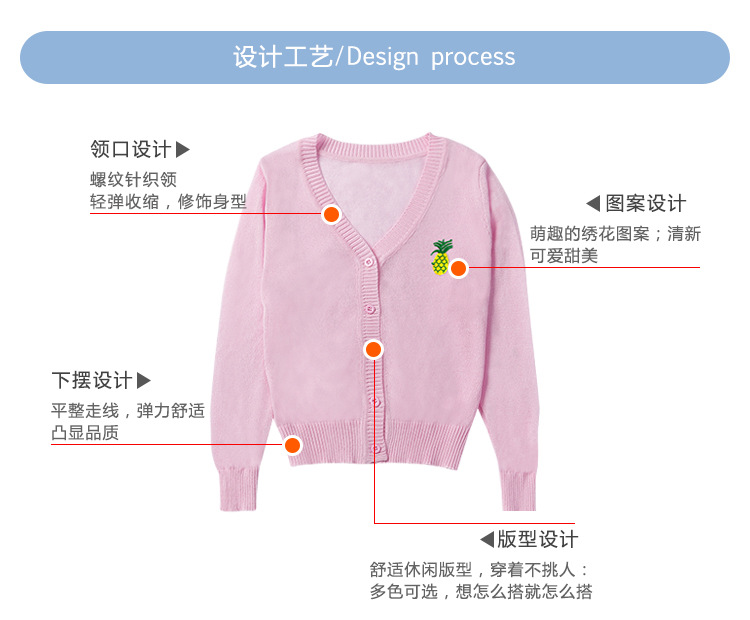 设计工艺/Design process

领口设计▶
螺纹针织领
轻弹收缩，修饰身型

◀图案设计
萌趣的绣花图案；清新可爱甜美

下摆设计▶
平整走线，弹力舒适
凸显品质

◀版型设计
舒适休闲版型，穿着不挑人：
多色可选，想怎么搭就怎么搭